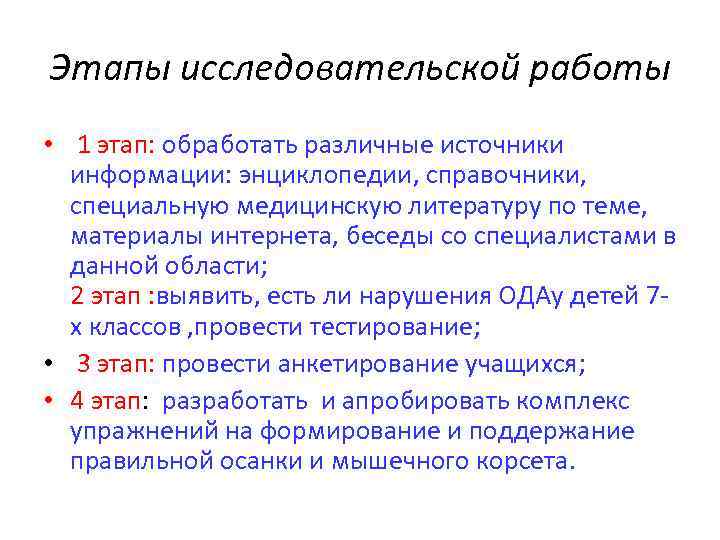 Этапы исследовательской работы

• 1 этап: обработать различные источники информации: энциклопедии, справочники, специальную медицинскую литературу по теме, материалы интернета, беседы со специалистами в данной области;
2 этап :выявить, есть ли нарушения ОДАу детей 7-х классов ,провести тестирование;

• 3 этап: провести анкетирование учащихся;

• 4 этап: разработать и апробировать комплекс упражнений на формирование и поддержание правильной осанки и мышечного корсета.